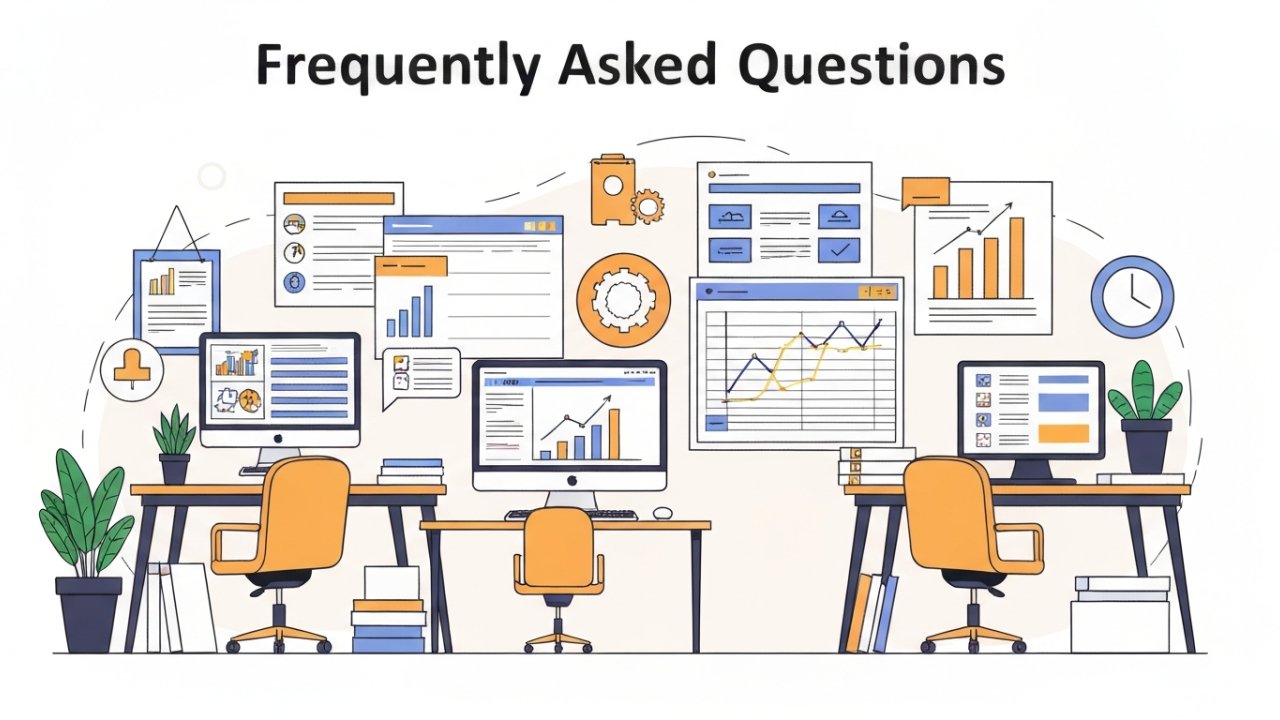 Frequently Asked Questions